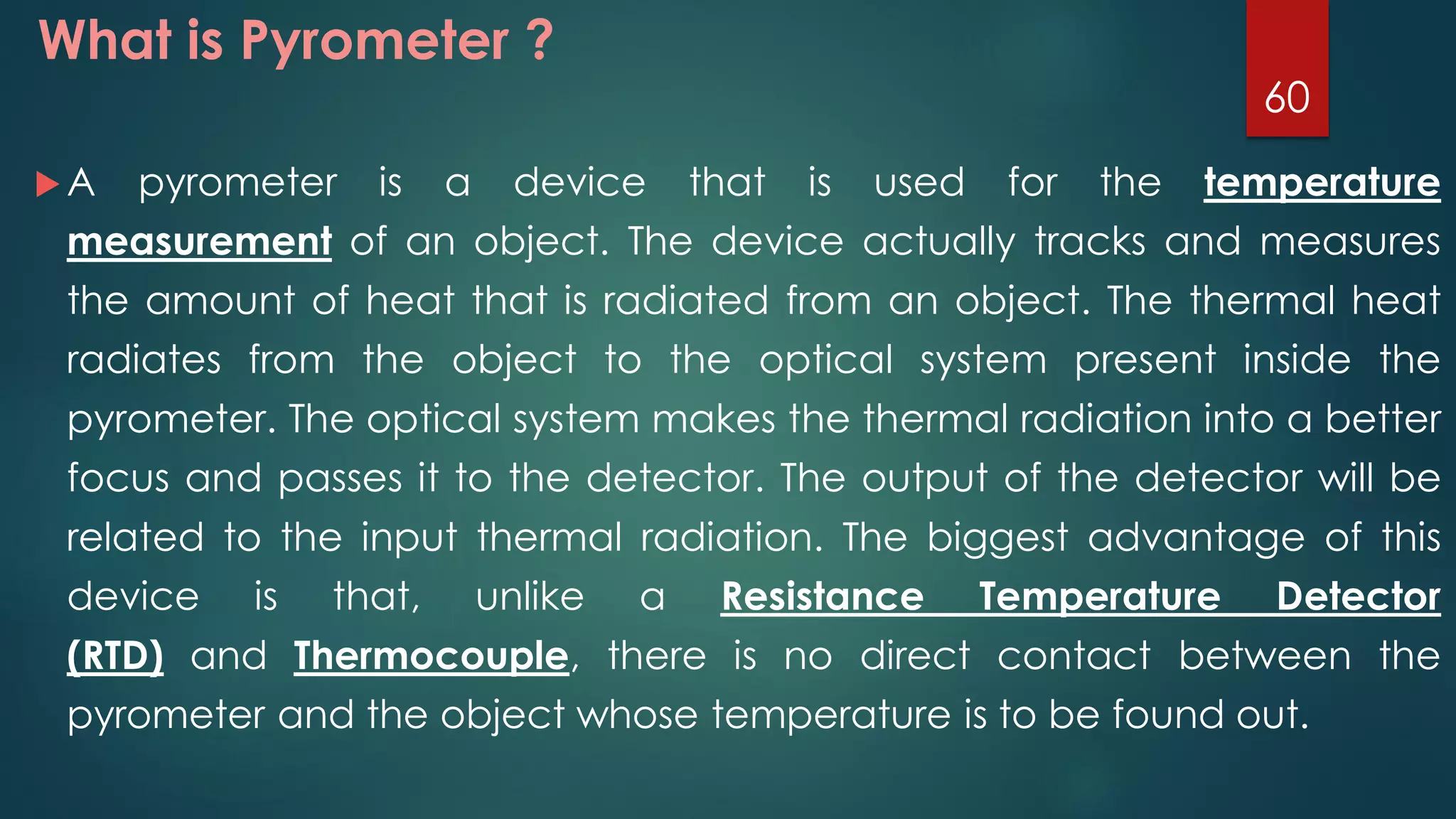 What is Pyrometer ?

60

A pyrometer is a device that is used for the temperature measurement of an object. The device actually tracks and measures the amount of heat that is radiated from an object. The thermal heat radiates from the object to the optical system present inside the pyrometer. The optical system makes the thermal radiation into a better focus and passes it to the detector. The output of the detector will be related to the input thermal radiation. The biggest advantage of this device is that, unlike a Resistance Temperature Detector (RTD) and Thermocouple, there is no direct contact between the pyrometer and the object whose temperature is to be found out.